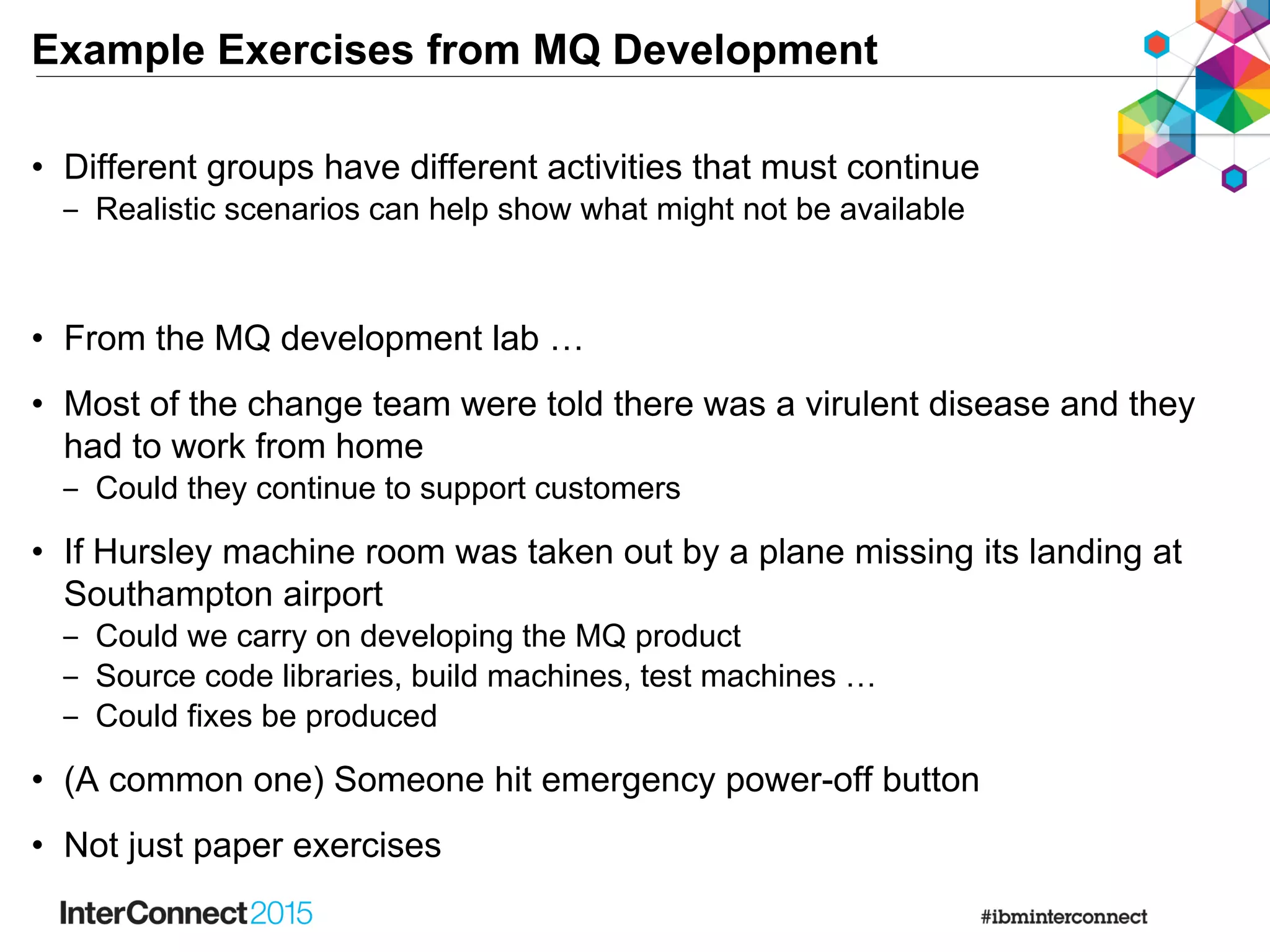 Example Exercises from MQ Development

• Different groups have different activities that must continue
– Realistic scenarios can help show what might not be available

• From the MQ development lab …

• Most of the change team were told there was a virulent disease and they had to work from home
– Could they continue to support customers

• If Hursley machine room was taken out by a plane missing its landing at Southampton airport
– Could we carry on developing the MQ product
– Source code libraries, build machines, test machines …
– Could fixes be produced

• (A common one) Someone hit emergency power-off button

• Not just paper exercises

InterConnect2015

#ibminterconnect